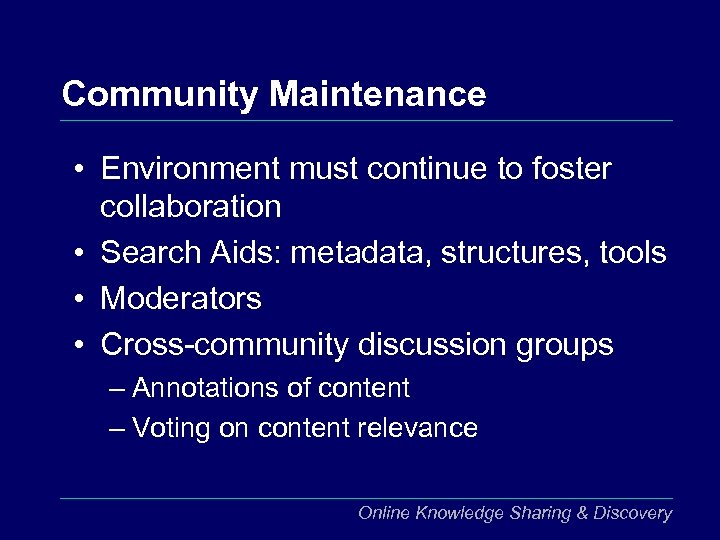 Community Maintenance

• Environment must continue to foster collaboration
• Search Aids: metadata, structures, tools
• Moderators
• Cross-community discussion groups
– Annotations of content
– Voting on content relevance

Online Knowledge Sharing & Discovery